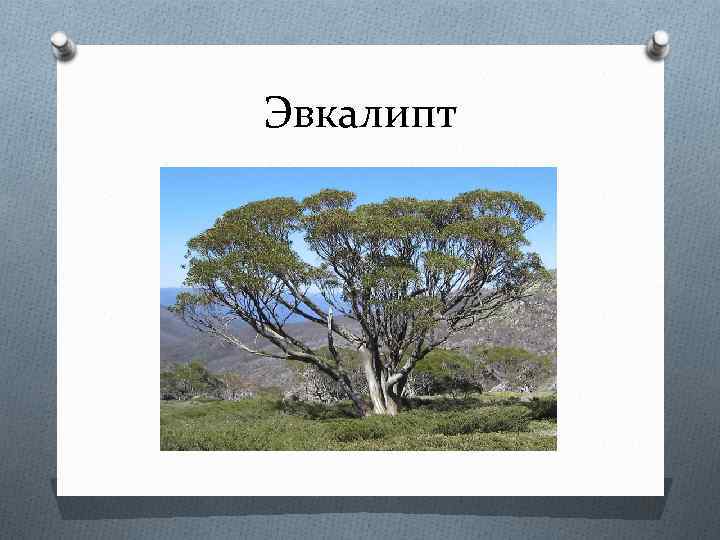 Эвкалипт